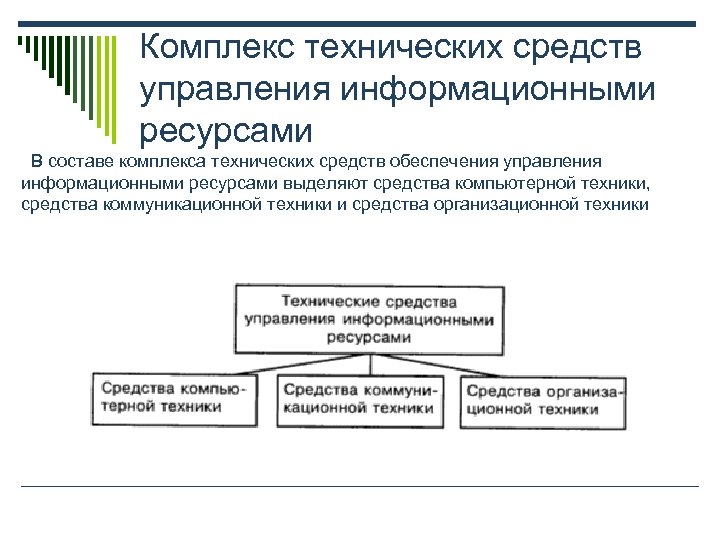 Комплекс технических средств управления информационными ресурсами

В составе комплекса технических средств обеспечения управления информационными ресурсами выделяют средства компьютерной техники, средства коммуникационной техники и средства организационной техники

Технические средства управления информационными ресурсами

Средства компьютерной техники

Средства коммуникационной техники

Средства организационной техники